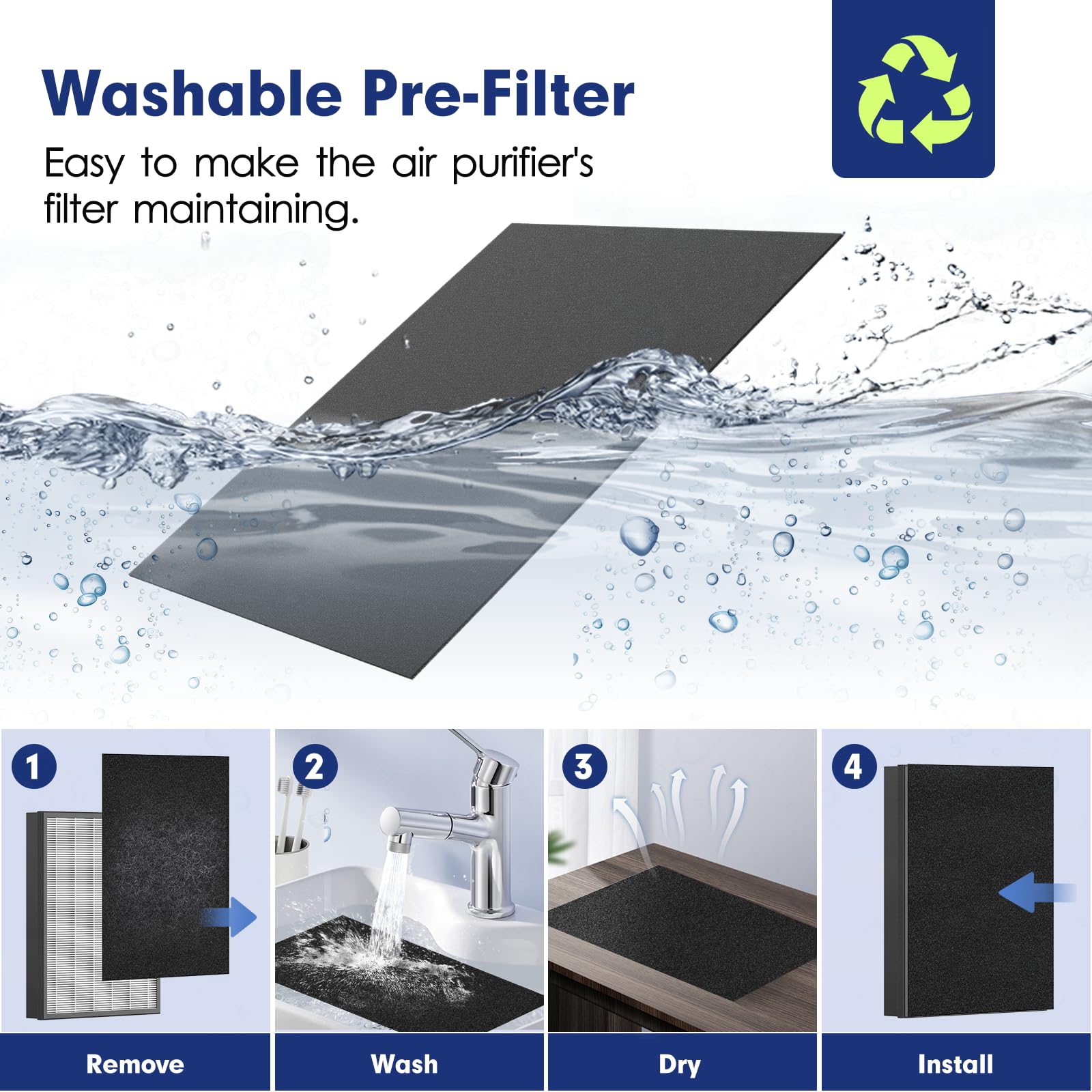 Washable Pre-Filter

Easy to make the air purifier's filter maintaining.

1

Remove

2

Wash

3

Dry

4

Install